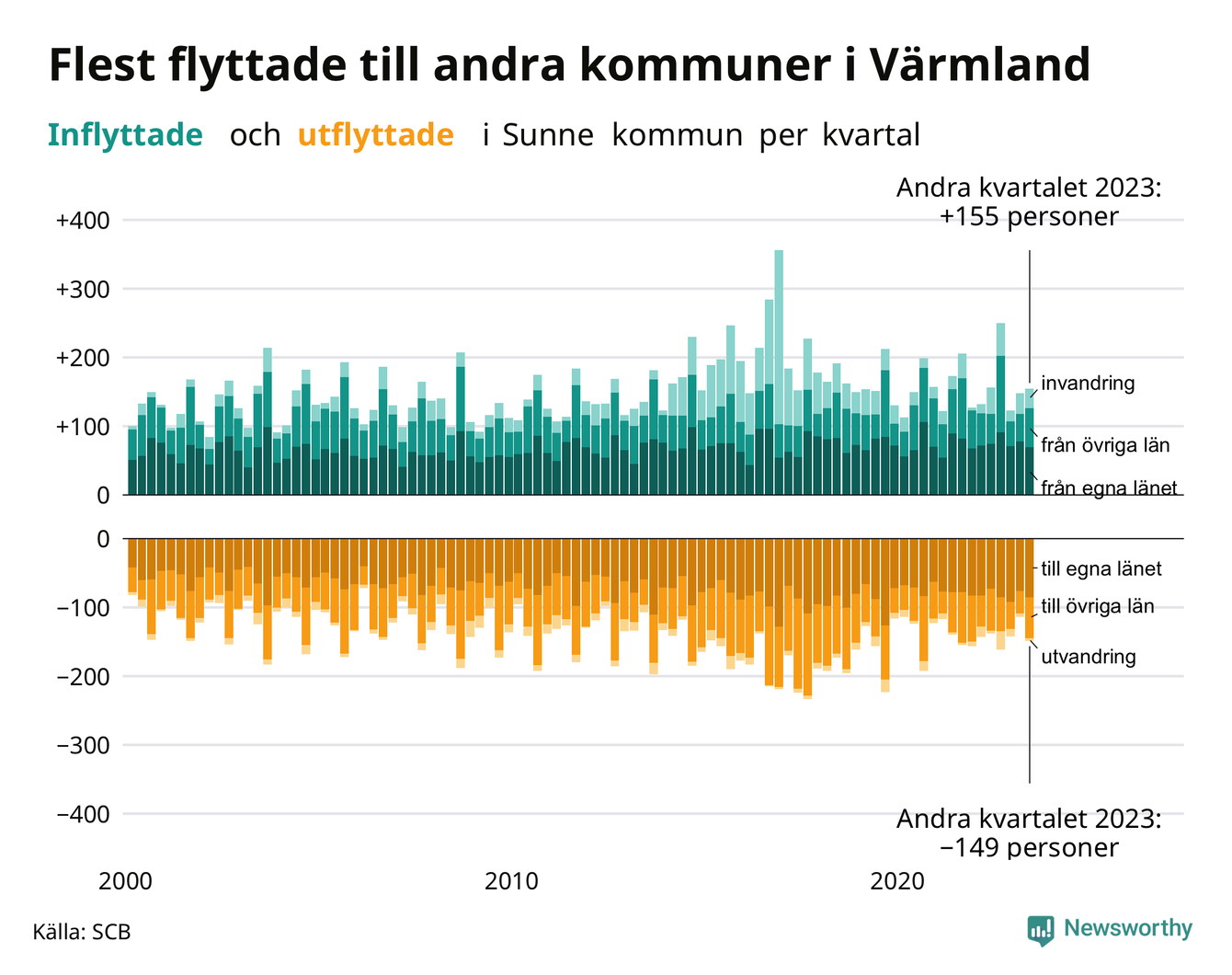 Flest flyttade till andra kommuner i Värmland

Inflyttade och utflyttade i Sunne kommun per kvartal

Andra kvartalet 2023:
+155 personer

+400
+300
+200
+100
0

invandring
från övriga län
från egna länet

0
−100
−200
−300
−400

till egna länet
till övriga län
utvandring

Andra kvartalet 2023:
−149 personer

2000
2010
2020

Källa: SCB

Newsworthy